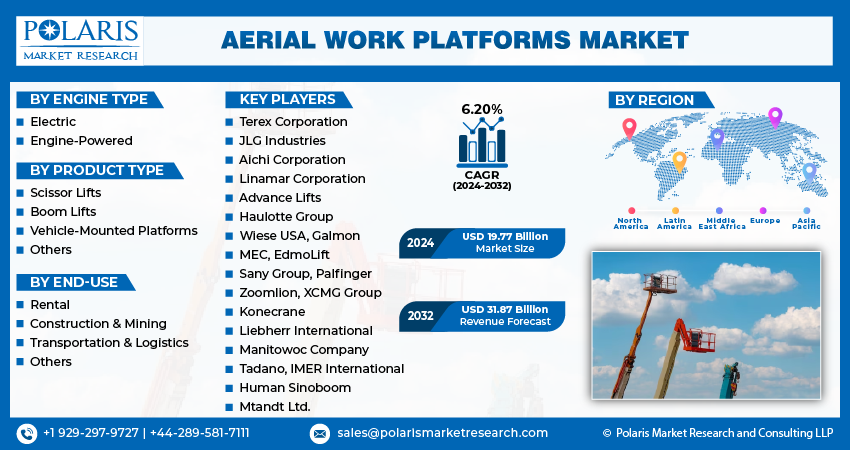 POLARIS
MARKET RESEARCH

AERIAL WORK PLATFORMS MARKET

BY ENGINE TYPE
Electric
Engine-Powered

BY PRODUCT TYPE
Scissor Lifts
Boom Lifts
Vehicle-Mounted Platforms
Others

BY END-USE
Rental
Construction & Mining
Transportation & Logistics
Others

KEY PLAYERS
Terex Corporation
JLG Industries
Aichi Corporation
Linamar Corporation
Advance Lifts
Haulotte Group
Wiese USA, Galmon
MEC, EdmoLift
Sany Group, Palfinger
Zoomlion, XCMG Group
Konecrane
Liebherr International
Manitowoc Company
Tadano, IMER International
Human Sinoboom
Mtandt Ltd.

6.20%
CAGR
(2024-2032)

2024 USD 19.77 Billion Market Size

2032 USD 31.87 Billion Revenue Forecast

BY REGION
North America
Latin America
Middle East Africa
Europe
Asia Pacific

+1 929-297-9727 | +44-289-581-7111
sales@polarismarketresearch.com
© Polaris Market Research and Consulting LLP